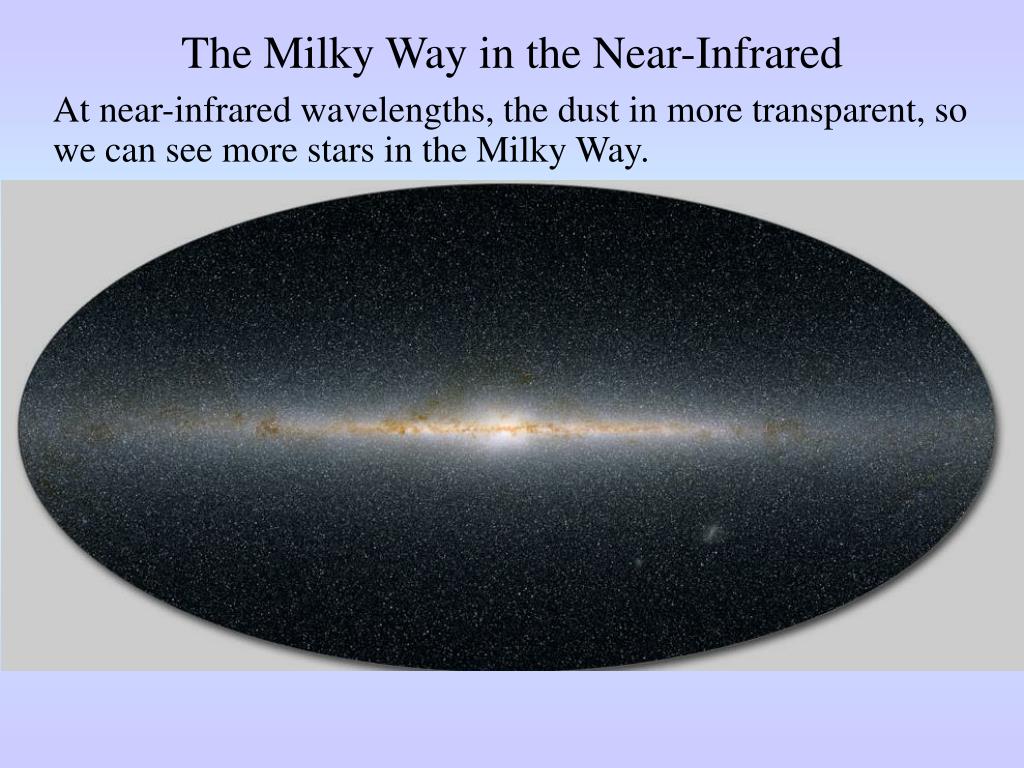 The Milky Way in the Near-Infrared

At near-infrared wavelengths, the dust in more transparent, so we can see more stars in the Milky Way.